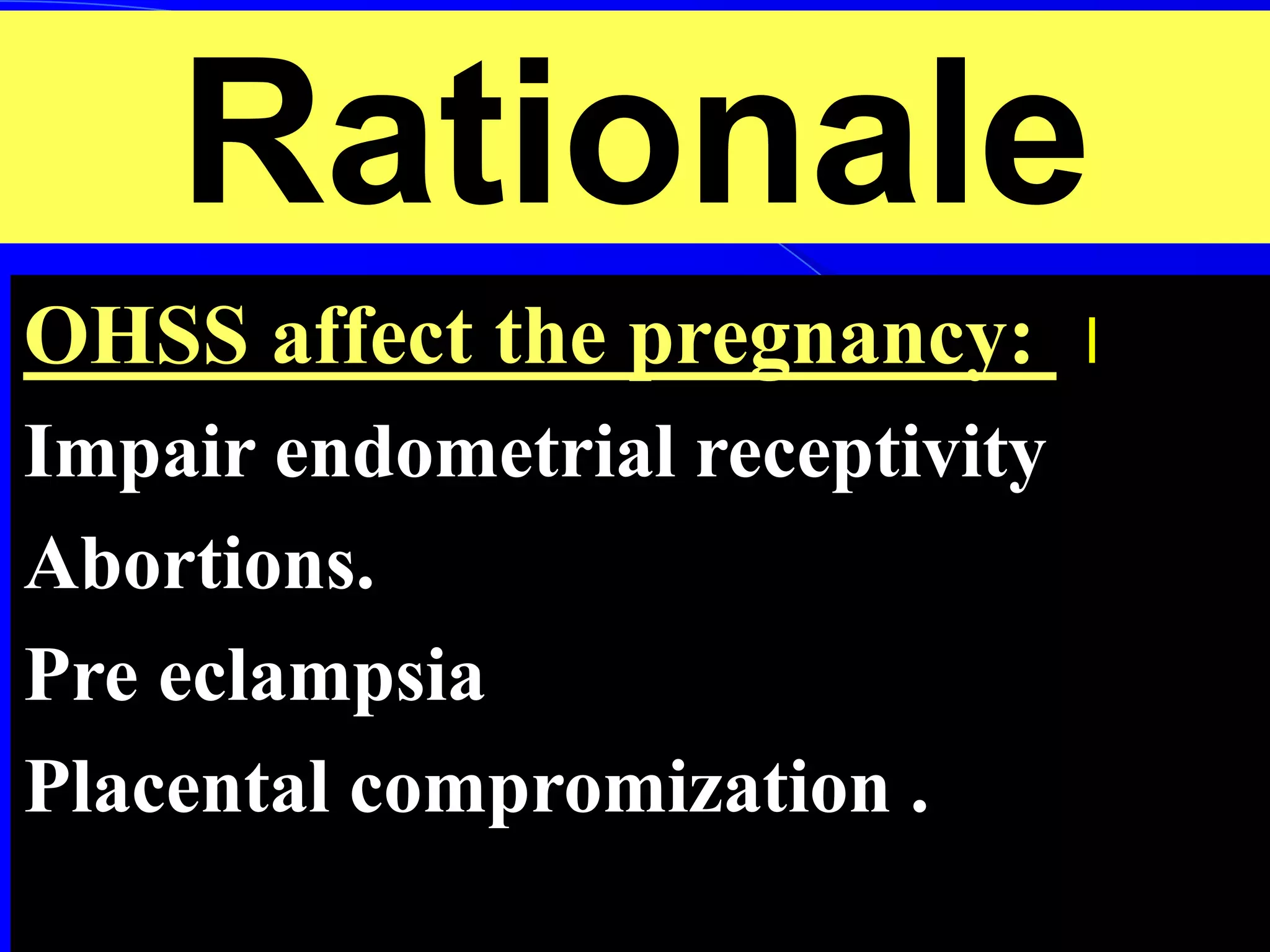 Rationale

OHSS affect the pregnancy:

Impair endometrial receptivity

Abortions.

Pre eclampsia

Placental compromization .